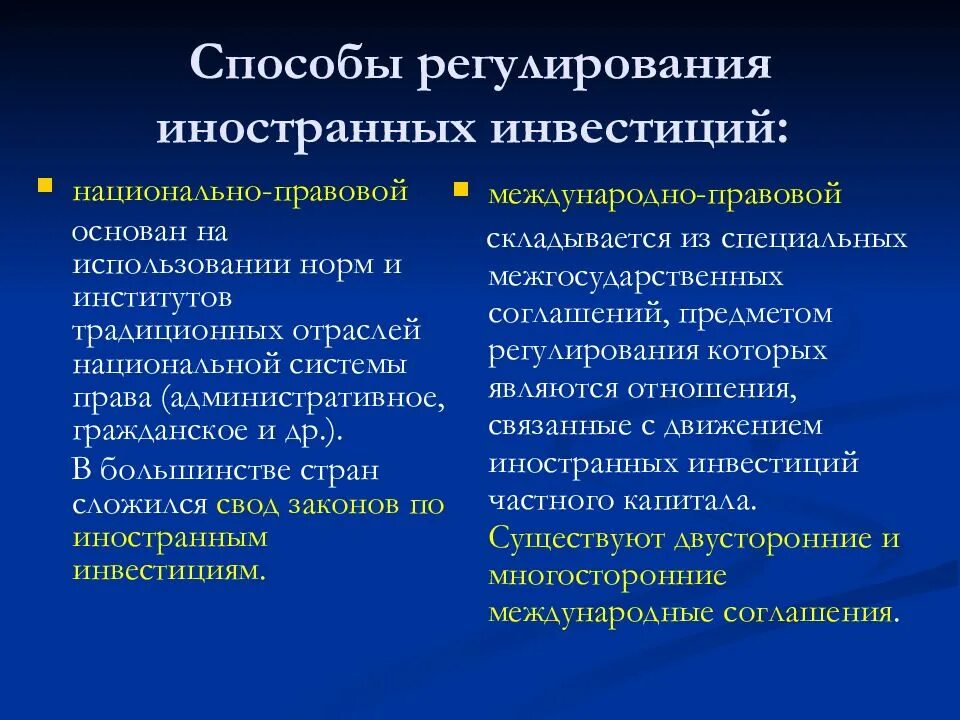 Способы регулирования иностранных инвестиций:

национально-правовой

основан на использовании норм и институтов традиционных отраслей национальной системы права (административное, гражданское и др.).

В большинстве стран сложился свод законов по иностранным инвестициям.

международно-правовой

складывается из специальных межгосударственных соглашений, предметом регулирования которых являются отношения, связанные с движением иностранных инвестиций частного капитала.

Существуют двусторонние и многосторонние международные соглашения.